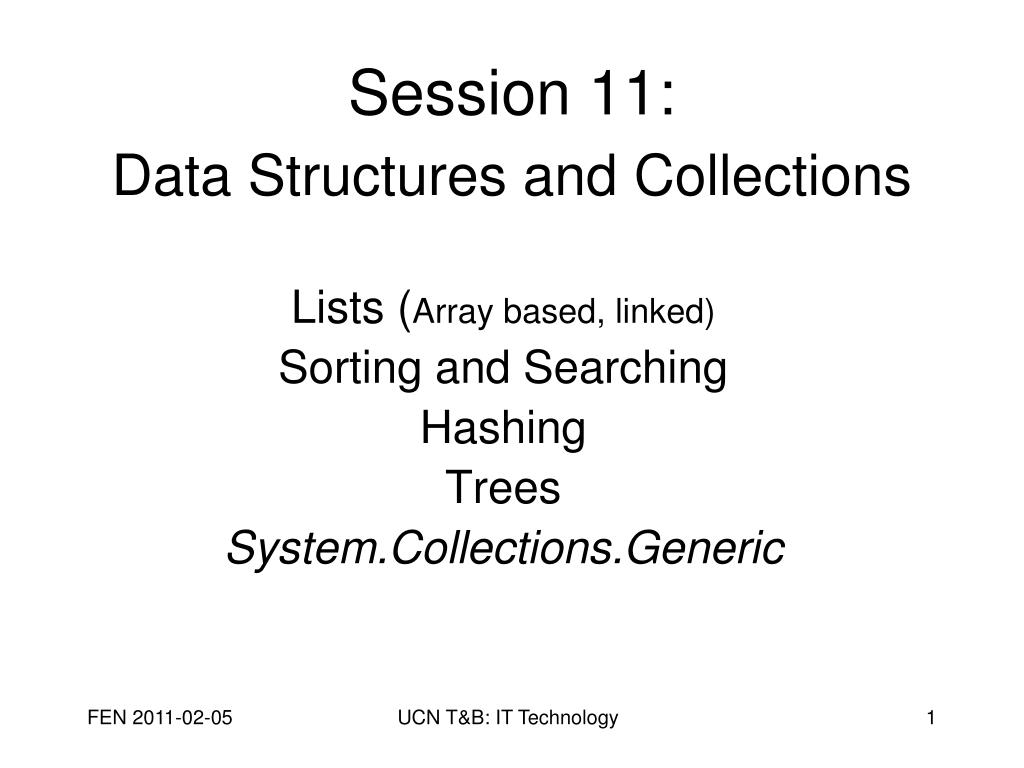 Session 11:
Data Structures and Collections

Lists (Array based, linked)
Sorting and Searching
Hashing
Trees
System.Collections.Generic

FEN 2011-02-05
UCN T&B: IT Technology
1